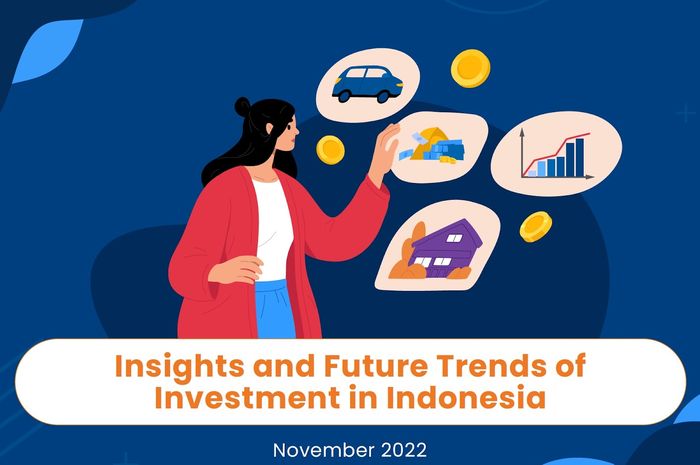 Insights and Future Trends of Investment in Indonesia

November 2022